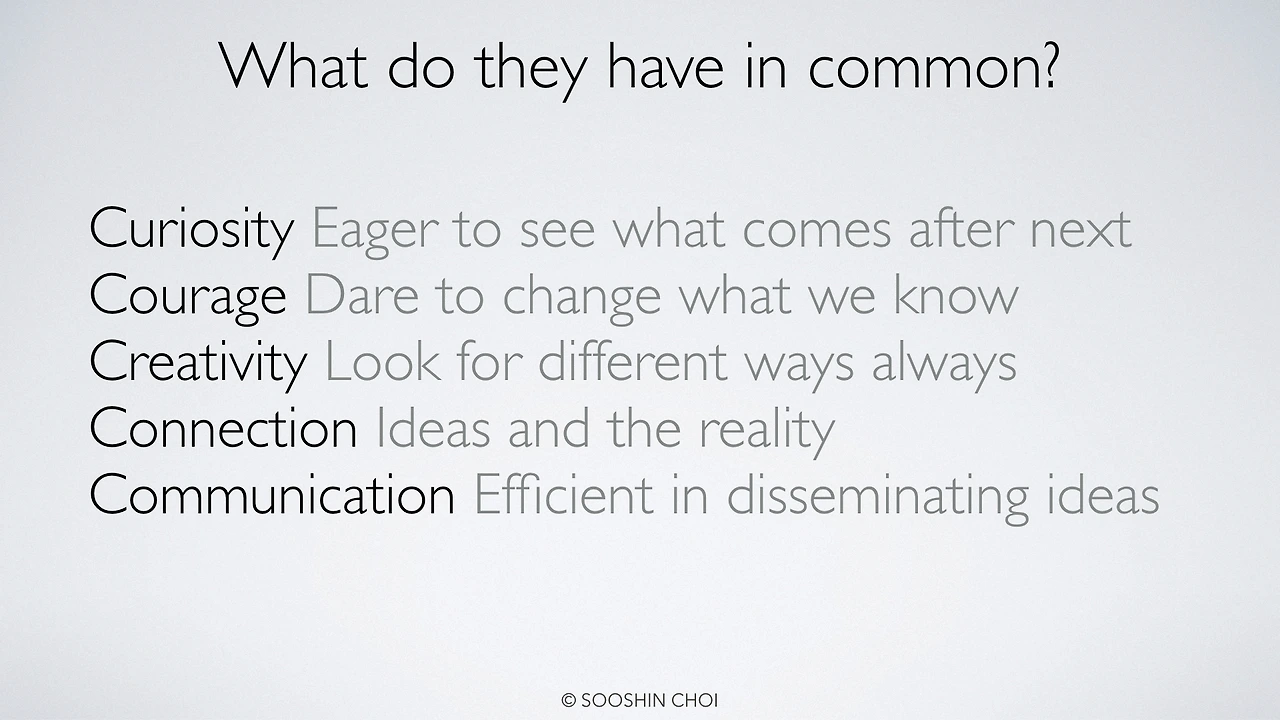 What do they have in common?

Curiosity Eager to see what comes after next
Courage Dare to change what we know
Creativity Look for different ways always
Connection Ideas and the reality
Communication Efficient in disseminating ideas

© SOOSHIN CHOI